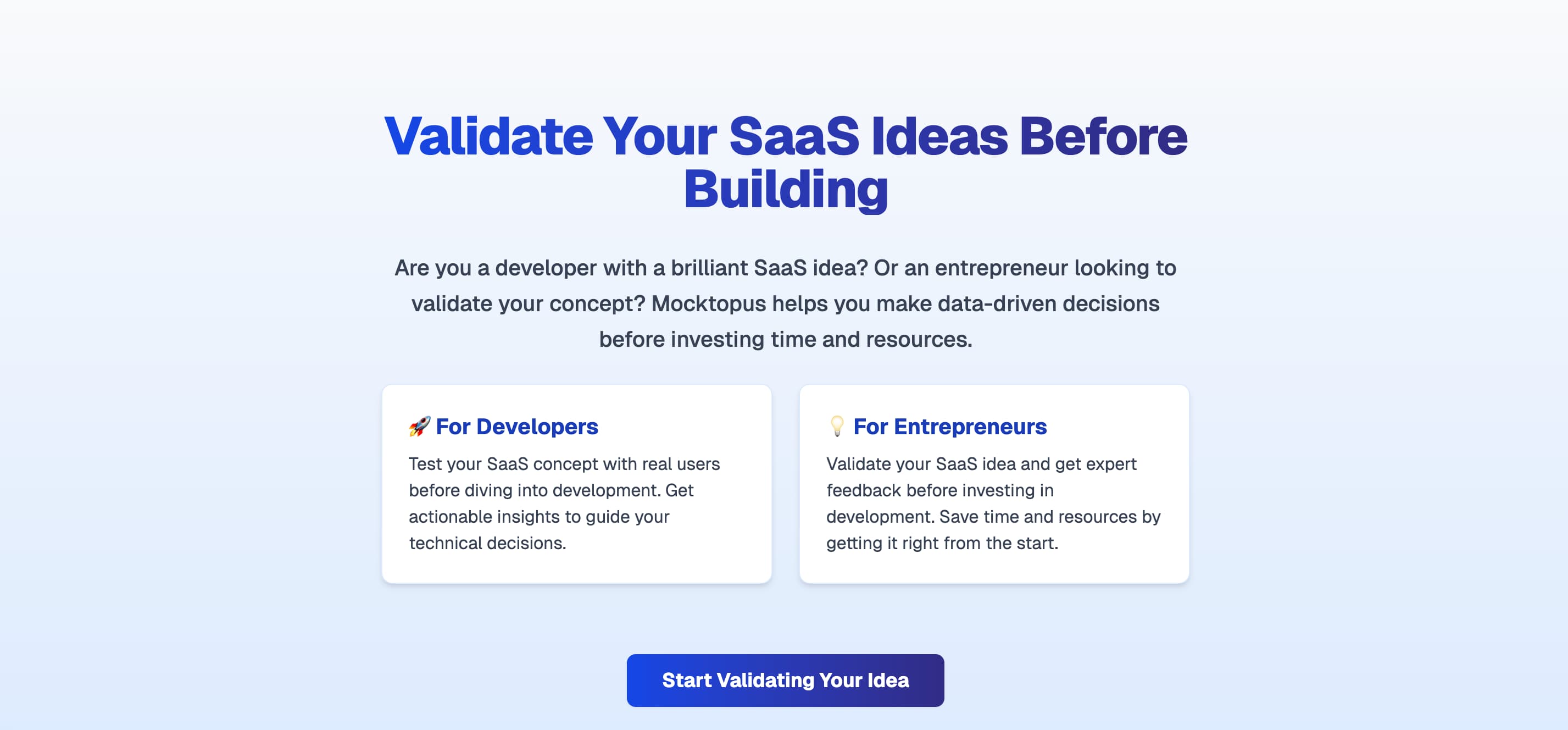 Validate Your SaaS Ideas Before Building

Are you a developer with a brilliant SaaS idea? Or an entrepreneur looking to validate your concept? Mocktopus helps you make data-driven decisions before investing time and resources.

🚀 For Developers

Test your SaaS concept with real users before diving into development. Get actionable insights to guide your technical decisions.

💡 For Entrepreneurs

Validate your SaaS idea and get expert feedback before investing in development. Save time and resources by getting it right from the start.

Start Validating Your Idea